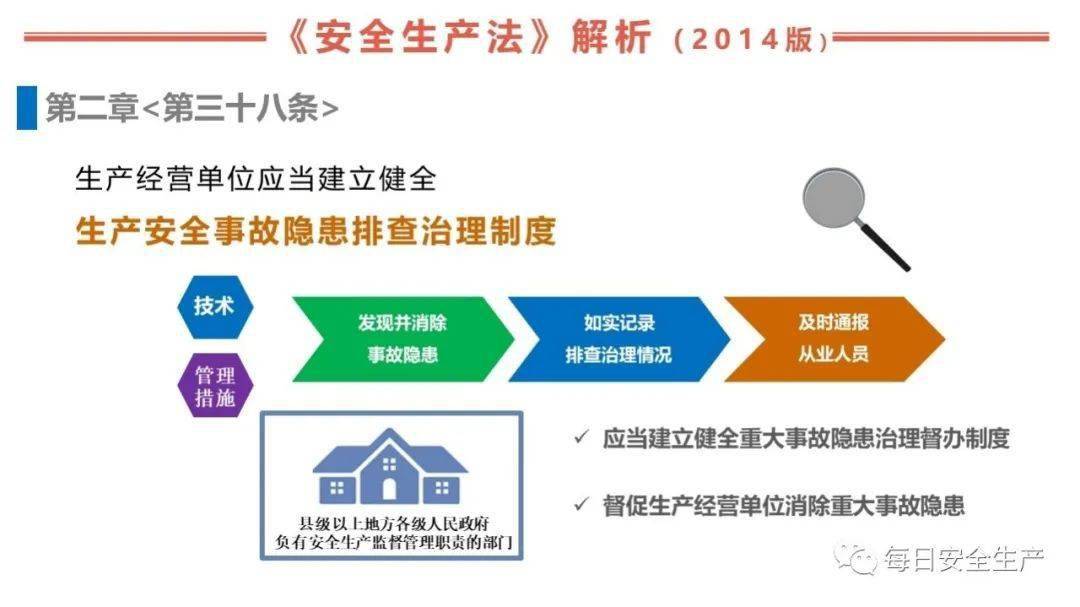 《安全生产法》解析（2014版）

第二章<第三十八条>

生产经营单位应当建立健全

生产安全事故隐患排查治理制度

技术

管理措施

发现并消除事故隐患

如实记录排查治理情况

及时通报从业人员

县级以上地方各级人民政府负有安全生产监督管理职责的部门

✓ 应当建立健全重大事故隐患治理督办制度

✓ 督促生产经营单位消除重大事故隐患

每日安全生产